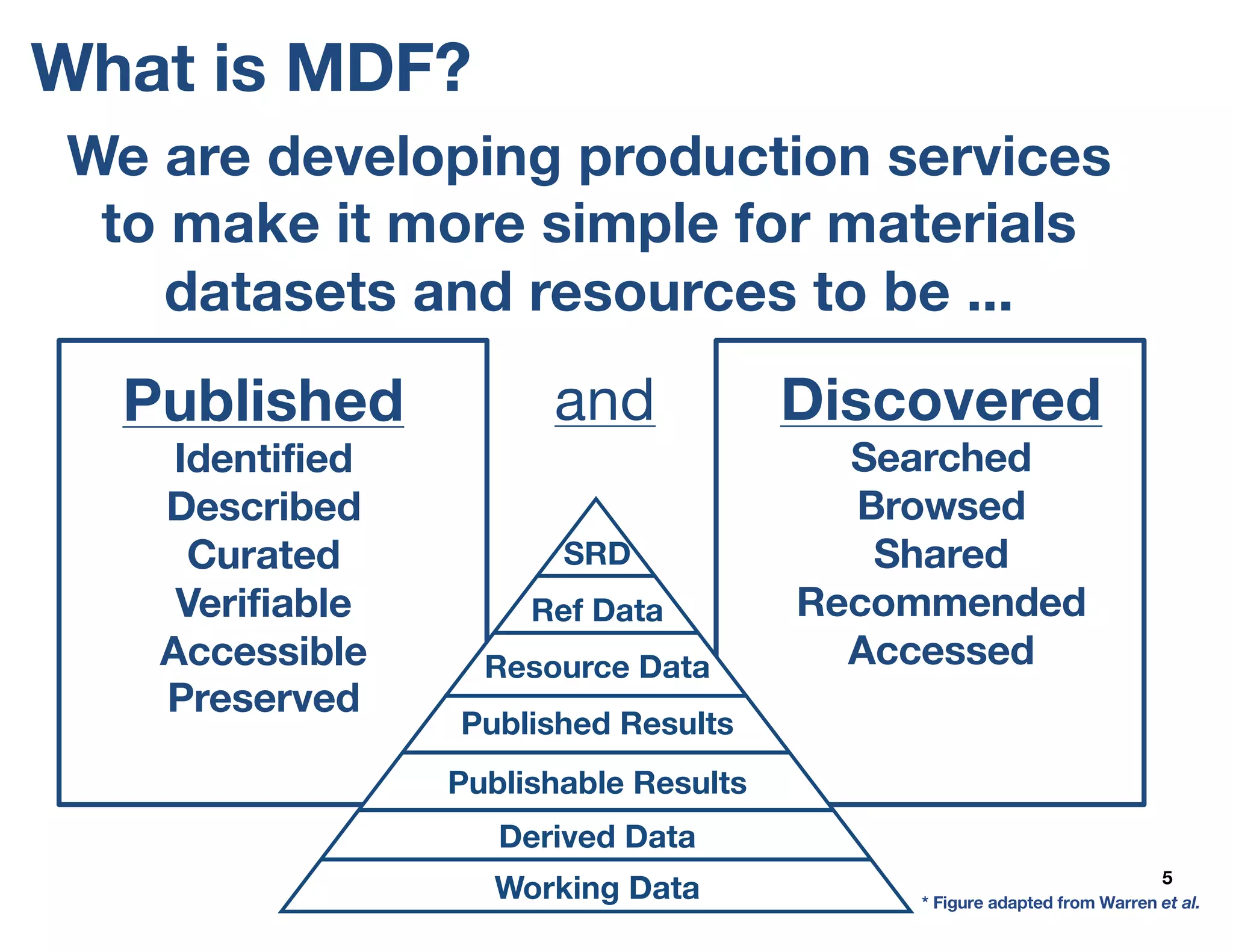 What is MDF?

We are developing production services to make it more simple for materials datasets and resources to be ...

Published
Identified
Described
Curated
Verifiable
Accessible
Preserved

and

Discovered
Searched
Browsed
Shared
Recommended
Accessed

SRD
Ref Data
Resource Data
Published Results
Publishable Results
Derived Data
Working Data

5

* Figure adapted from Warren et al.